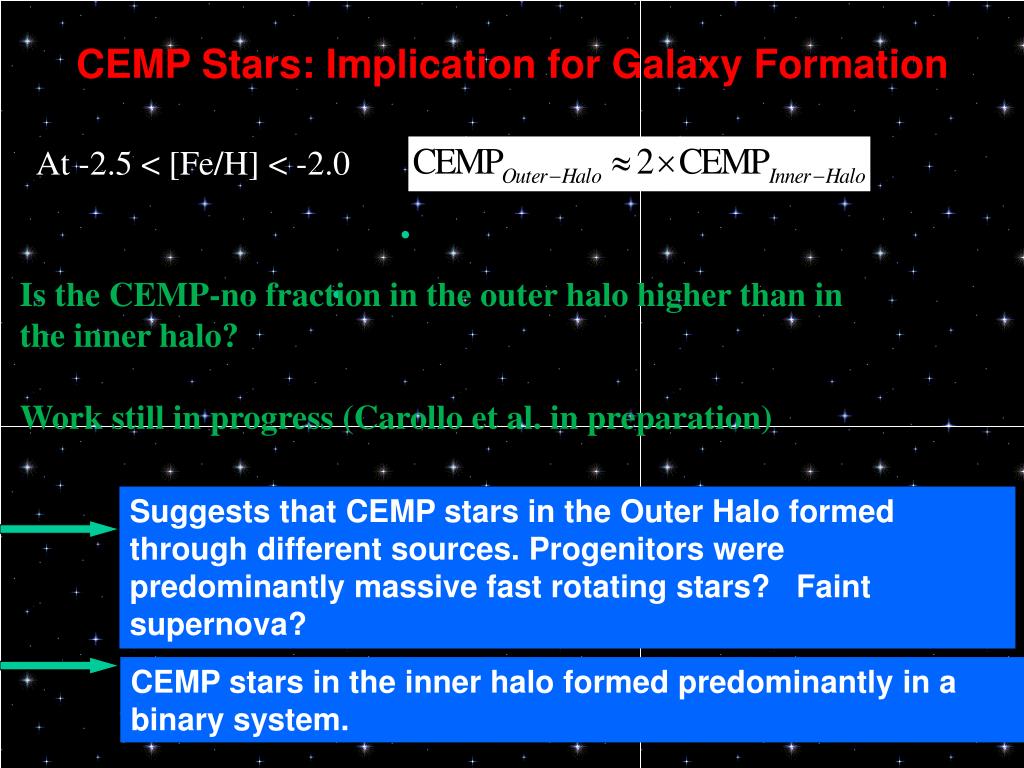 CEMP Stars: Implication for Galaxy Formation

At -2.5 < [Fe/H] < -2.0 $CEMP_{Outer-Halo} \approx 2 \times CEMP_{Inner-Halo}$

Is the CEMP-no fraction in the outer halo higher than in the inner halo?

Work still in progress (Carollo et al. in preparation)

Suggests that CEMP stars in the Outer Halo formed through different sources. Progenitors were predominantly massive fast rotating stars? Faint supernova?

CEMP stars in the inner halo formed predominantly in a binary system.